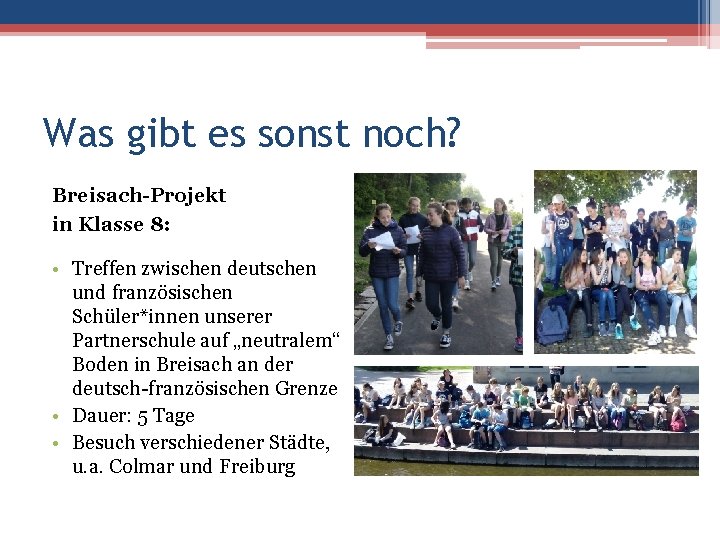 Was gibt es sonst noch?

Breisach-Projekt
in Klasse 8:

• Treffen zwischen deutschen und französischen Schüler*innen unserer Partnerschule auf „neutralem“ Boden in Breisach an der deutsch-französischen Grenze
• Dauer: 5 Tage
• Besuch verschiedener Städte, u.a. Colmar und Freiburg